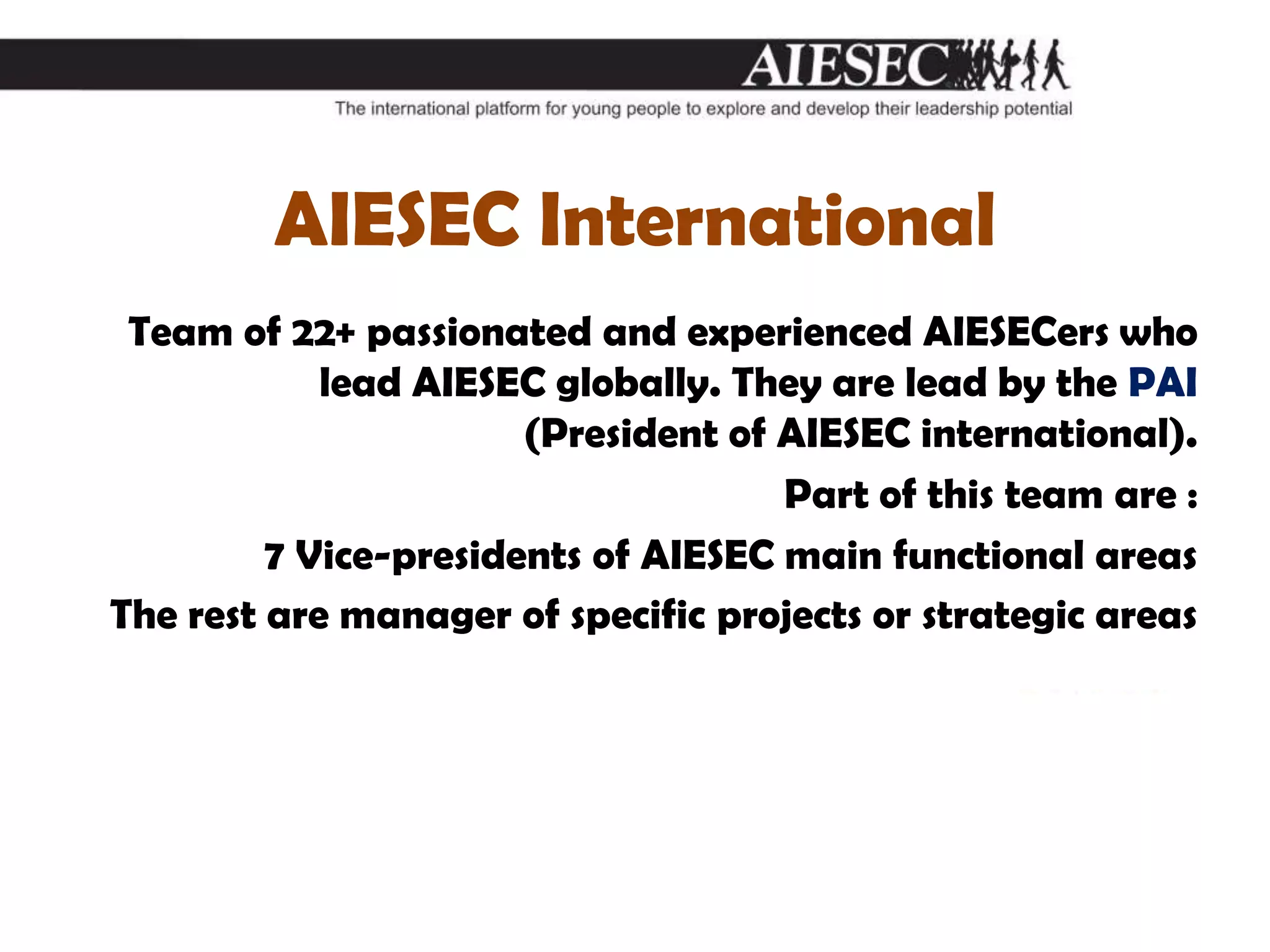 AIESEC
The international platform for young people to explore and develop their leadership potential

AIESEC International

Team of 22+ passionated and experienced AIESECers who lead AIESEC globally. They are lead by the PAI (President of AIESEC international).

Part of this team are :

7 Vice-presidents of AIESEC main functional areas

The rest are manager of specific projects or strategic areas